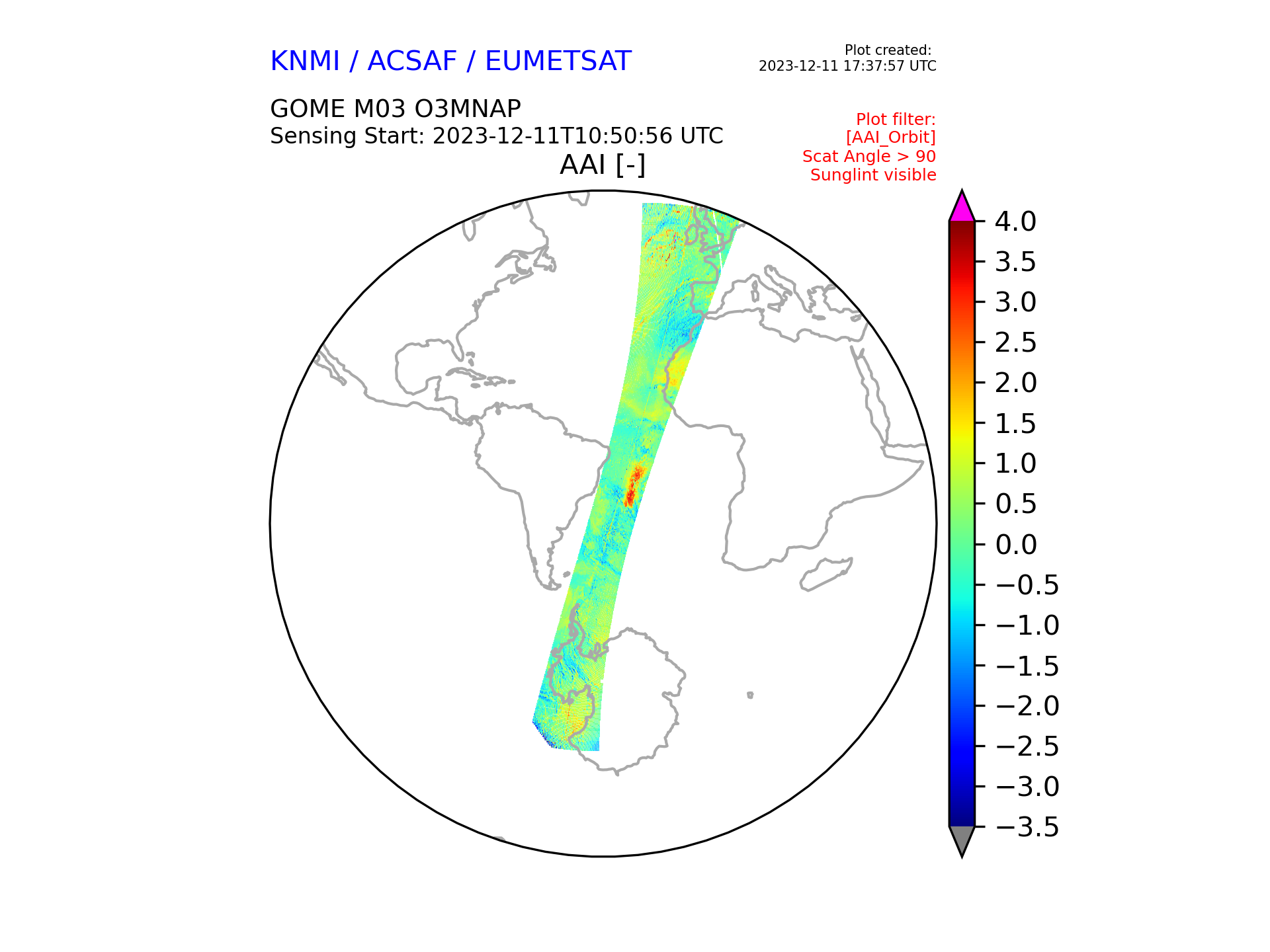 KNMI / ACSAF / EUMETSAT

Plot created:
2023-12-11 17:37:57 UTC

GOME M03 O3MNAP
Sensing Start: 2023-12-11T10:50:56 UTC

Plot filter:
[AAI_Orbit]
Scat Angle > 90
Sunglint visible

AAI [-]

4.0
3.5
3.0
2.5
2.0
1.5
1.0
0.5
0.0
−0.5
−1.0
−1.5
−2.0
−2.5
−3.0
−3.5